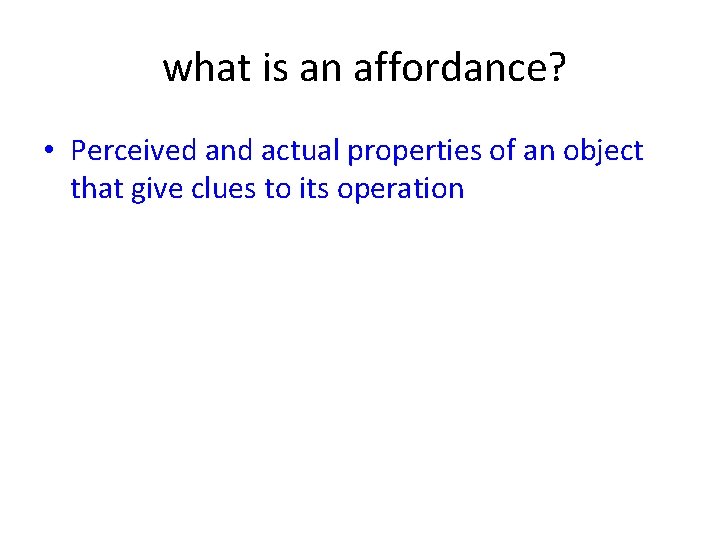 what is an affordance?

• Perceived and actual properties of an object that give clues to its operation